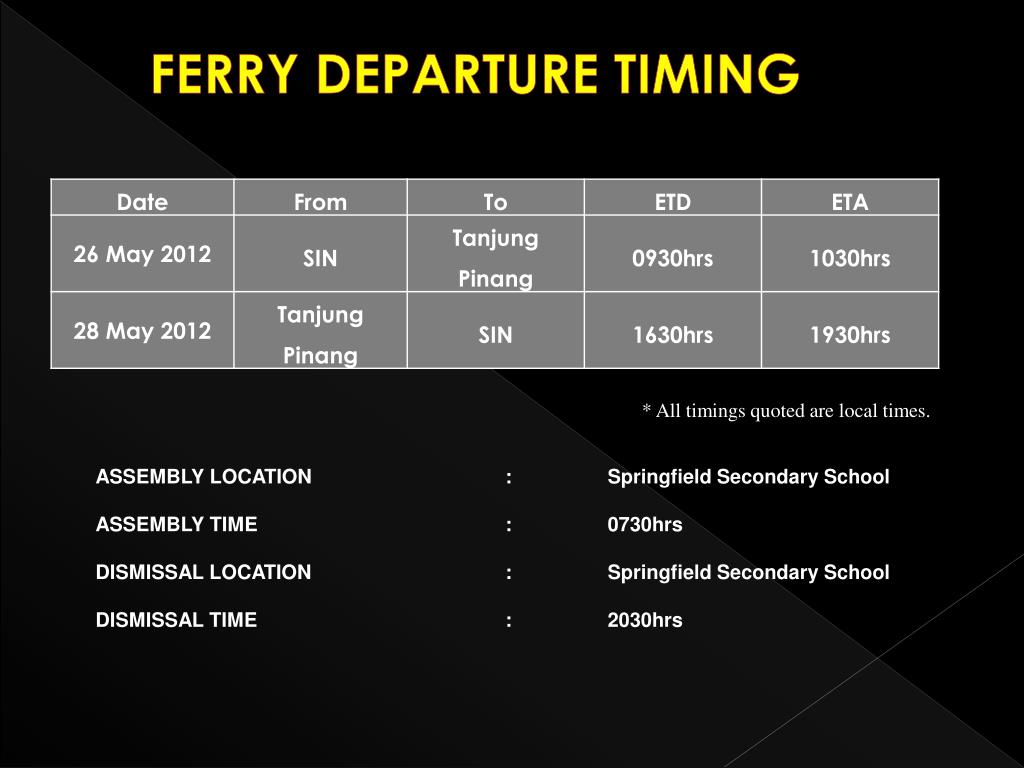 FERRY DEPARTURE TIMING

| Date | From | To | ETD | ETA |
|---|---|---|---|---|
| 26 May 2012 | SIN | Tanjung Pinang | 0930hrs | 1030hrs |
| 28 May 2012 | Tanjung Pinang | SIN | 1630hrs | 1930hrs |

* All timings quoted are local times.

ASSEMBLY LOCATION : Springfield Secondary School

ASSEMBLY TIME : 0730hrs

DISMISSAL LOCATION : Springfield Secondary School

DISMISSAL TIME : 2030hrs